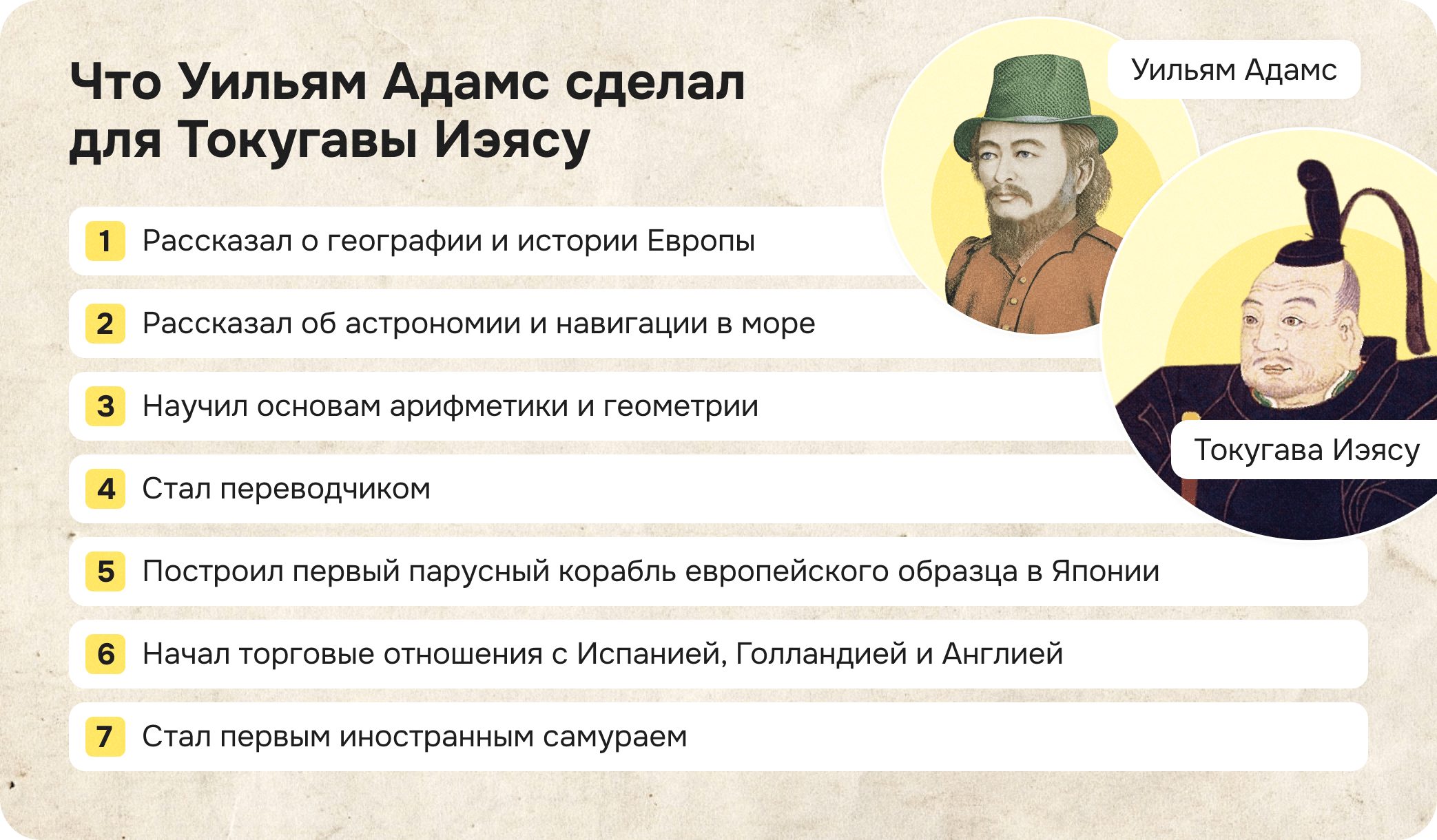 Что Уильям Адамс сделал для Токугавы Иэясу

Уильям Адамс

Токугава Иэясу

1 Рассказал о географии и истории Европы

2 Рассказал об астрономии и навигации в море

3 Научил основам арифметики и геометрии

4 Стал переводчиком

5 Построил первый парусный корабль европейского образца в Японии

6 Начал торговые отношения с Испанией, Голландией и Англией

7 Стал первым иностранным самураем